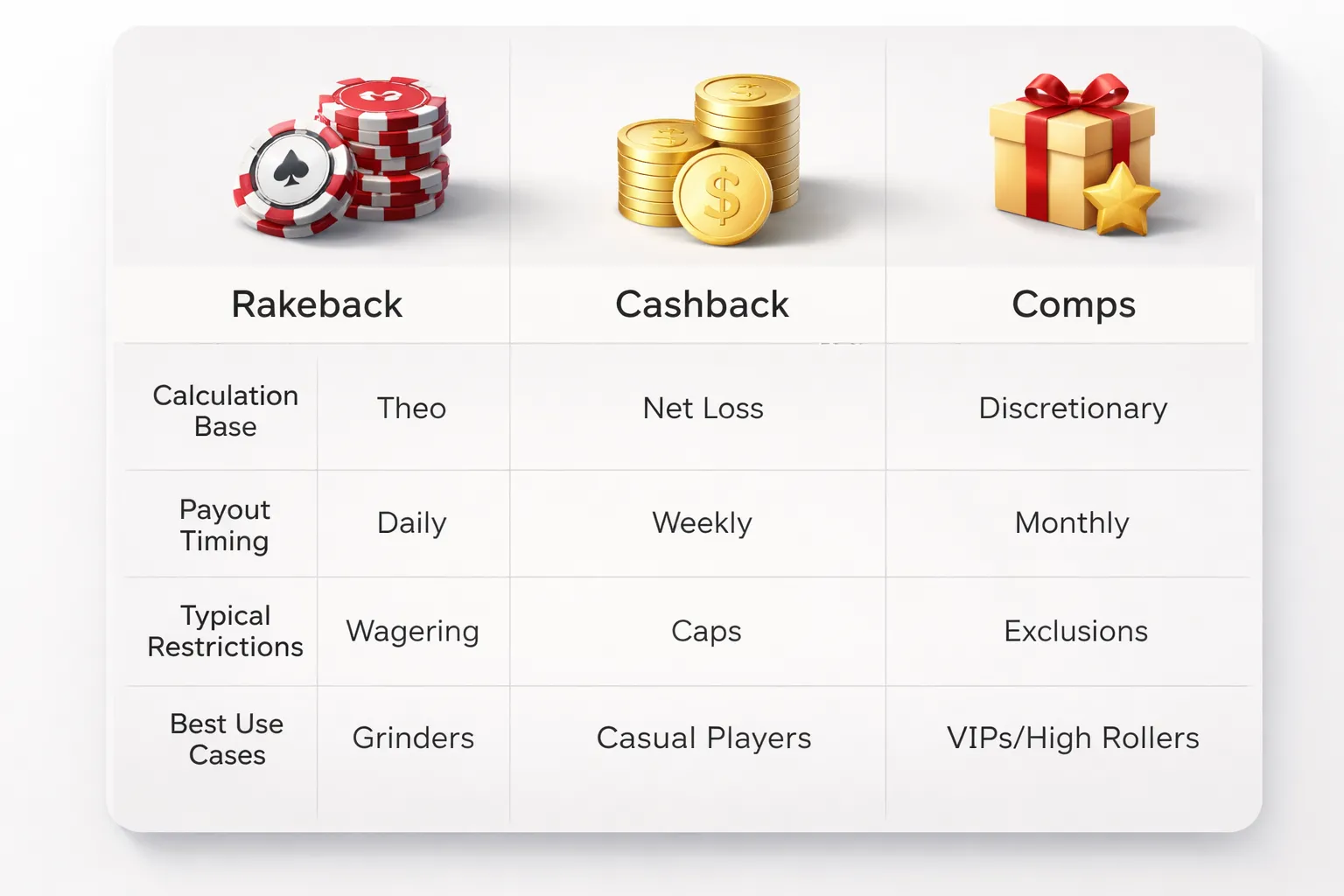 | | Rakeback | Cashback | Comps |
|---|---|---|---|
| Calculation Base | Theo | Net Loss | Discretionary |
| Payout Timing | Daily | Weekly | Monthly |
| Typical Restrictions | Wagering | Caps | Exclusions |
| Best Use Cases | Grinders | Casual Players | VIPs/High Rollers |